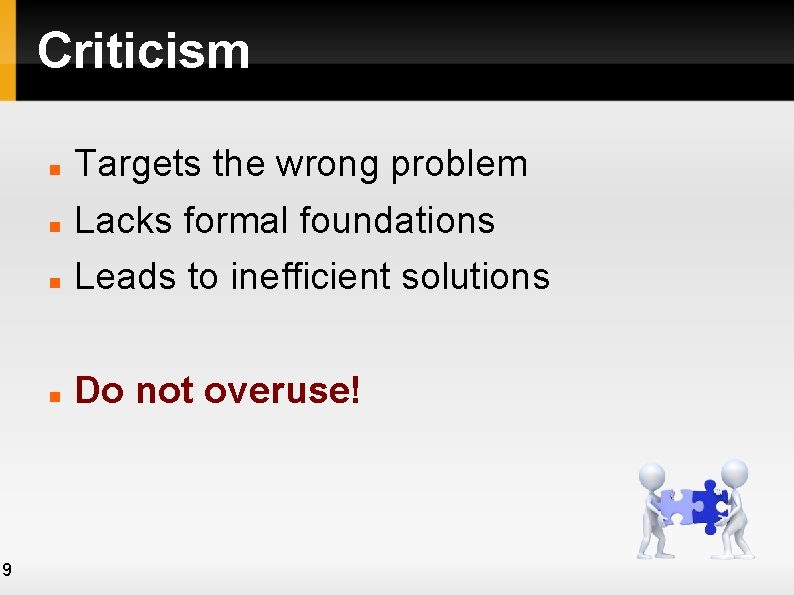 Criticism

• Targets the wrong problem
• Lacks formal foundations
• Leads to inefficient solutions

• Do not overuse!

9